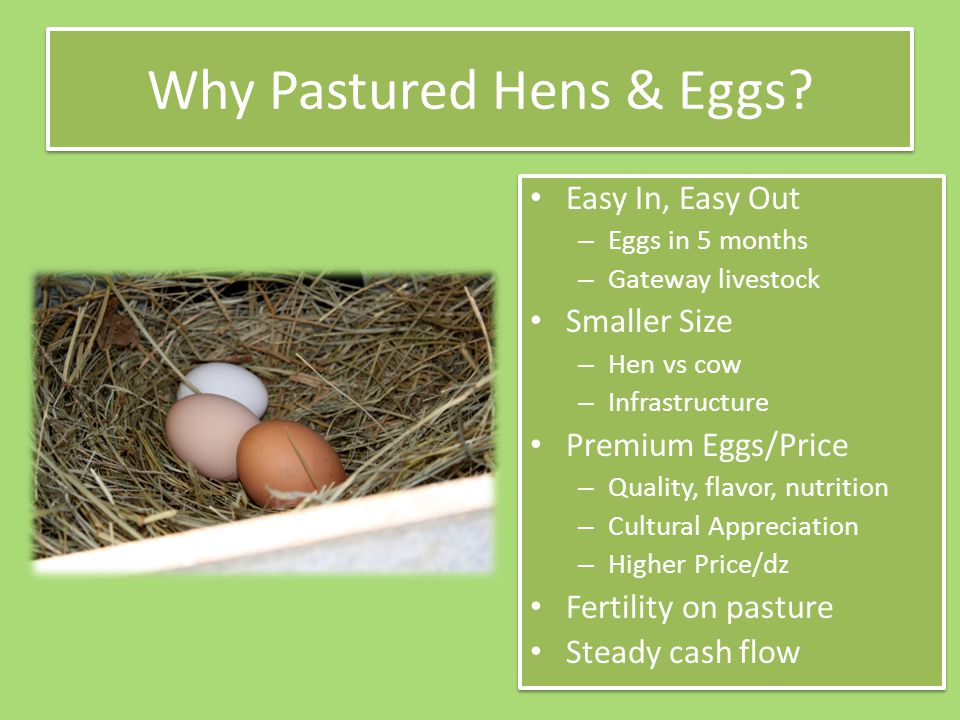 Why Pastured Hens & Eggs?

• Easy In, Easy Out
– Eggs in 5 months
– Gateway livestock
• Smaller Size
– Hen vs cow
– Infrastructure
• Premium Eggs/Price
– Quality, flavor, nutrition
– Cultural Appreciation
– Higher Price/dz
• Fertility on pasture
• Steady cash flow